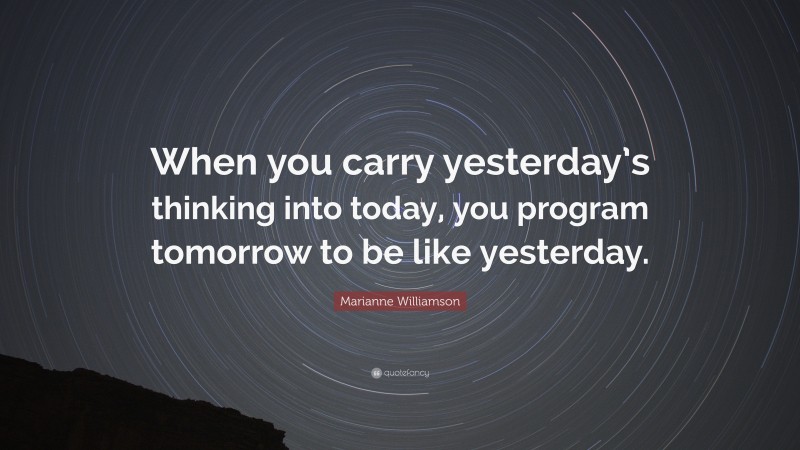 When you carry yesterday's thinking into today, you program tomorrow to be like yesterday.

Marianne Williamson

quotefancy